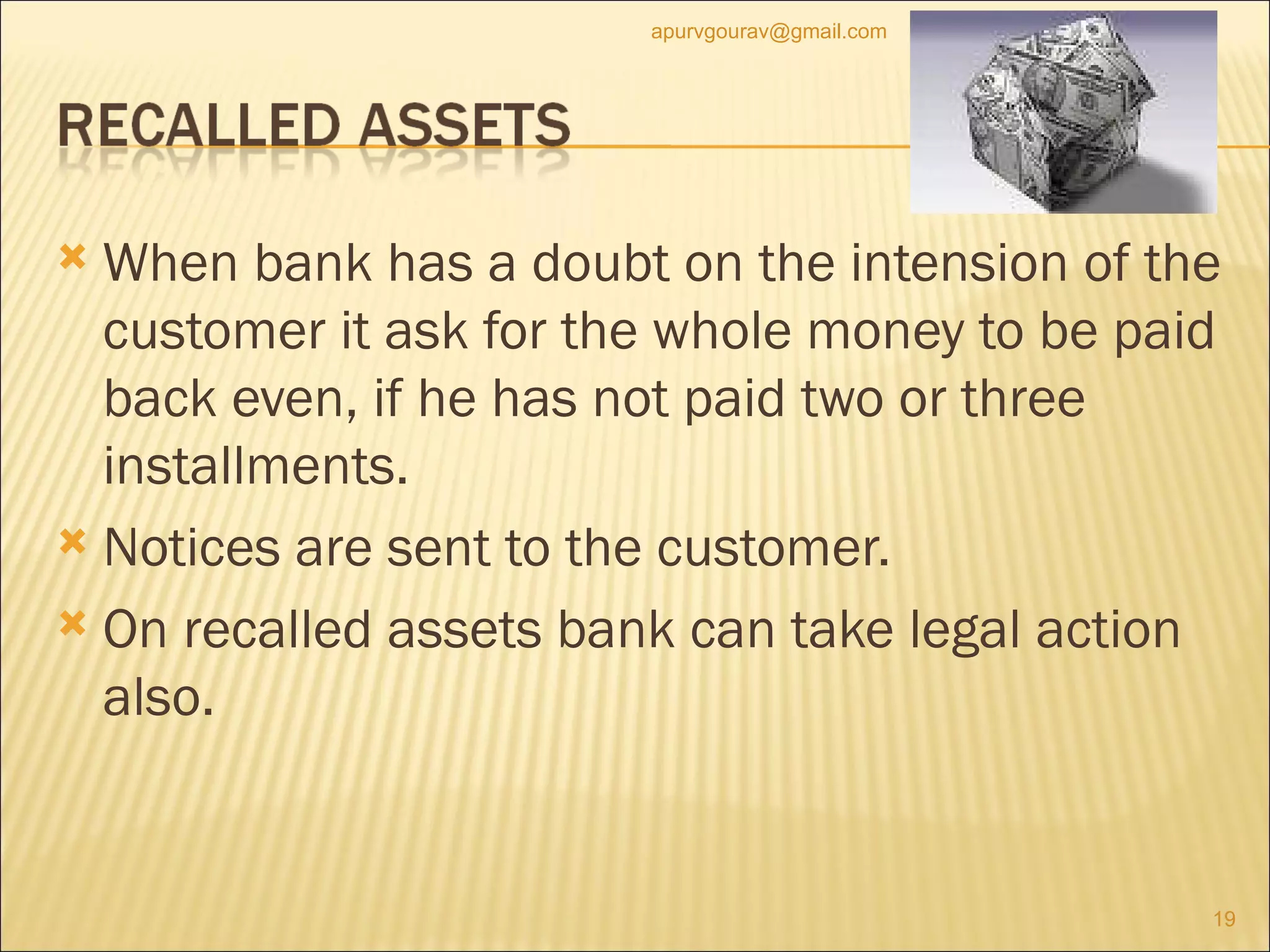 apurvgourav@gmail.com

RECALLED ASSETS

When bank has a doubt on the intension of the customer it ask for the whole money to be paid back even, if he has not paid two or three installments.

Notices are sent to the customer.

On recalled assets bank can take legal action also.

19